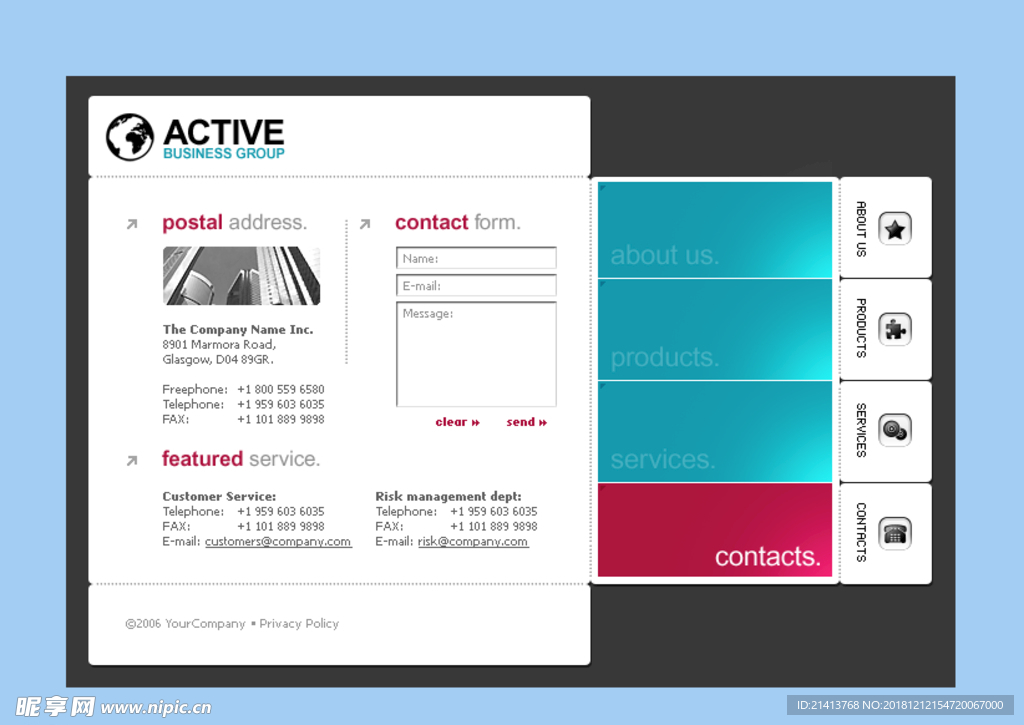 ACTIVE
BUSINESS GROUP

postal address.

The Company Name Inc.
8901 Marmora Road,
Glasgow, D04 89GR.

Freephone: +1 800 559 6580
Telephone: +1 959 603 6035
FAX: +1 101 889 9898

contact form.

Name:
E-mail:
Message:

clear » send »

featured service.

Customer Service:
Telephone: +1 959 603 6035
FAX: +1 101 889 9898
E-mail: customers@company.com

Risk management dept:
Telephone: +1 959 603 6035
FAX: +1 101 889 9898
E-mail: risk@company.com

©2006 YourCompany • Privacy Policy

about us.

products.

services.

contacts.

ABOUT US

PRODUCTS

SERVICES

CONTACTS

昵享网 www.nipic.cn

ID:21413768 NO:20181212154720067000